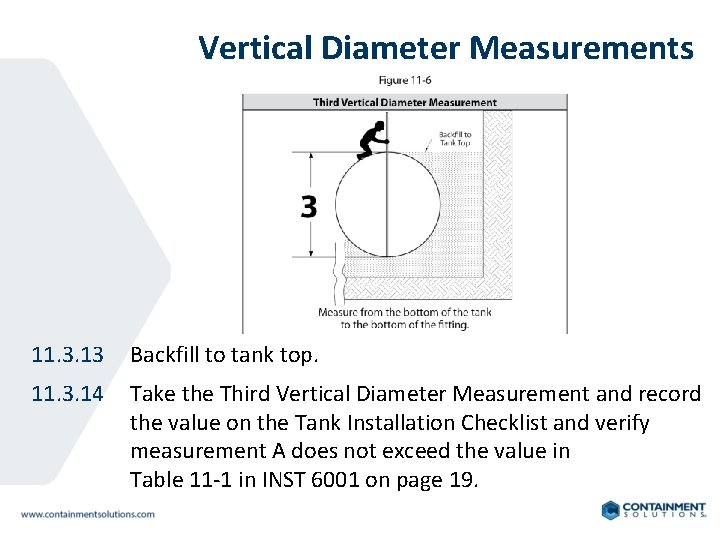 Vertical Diameter Measurements

Figure 11-6

Third Vertical Diameter Measurement

Backfill to Tank Top

3

Measure from the bottom of the tank to the bottom of the fitting.

11.3.13 Backfill to tank top.

11.3.14 Take the Third Vertical Diameter Measurement and record the value on the Tank Installation Checklist and verify measurement A does not exceed the value in Table 11-1 in INST 6001 on page 19.

www.containmentsolutions.com

CONTAINMENT SOLUTIONS